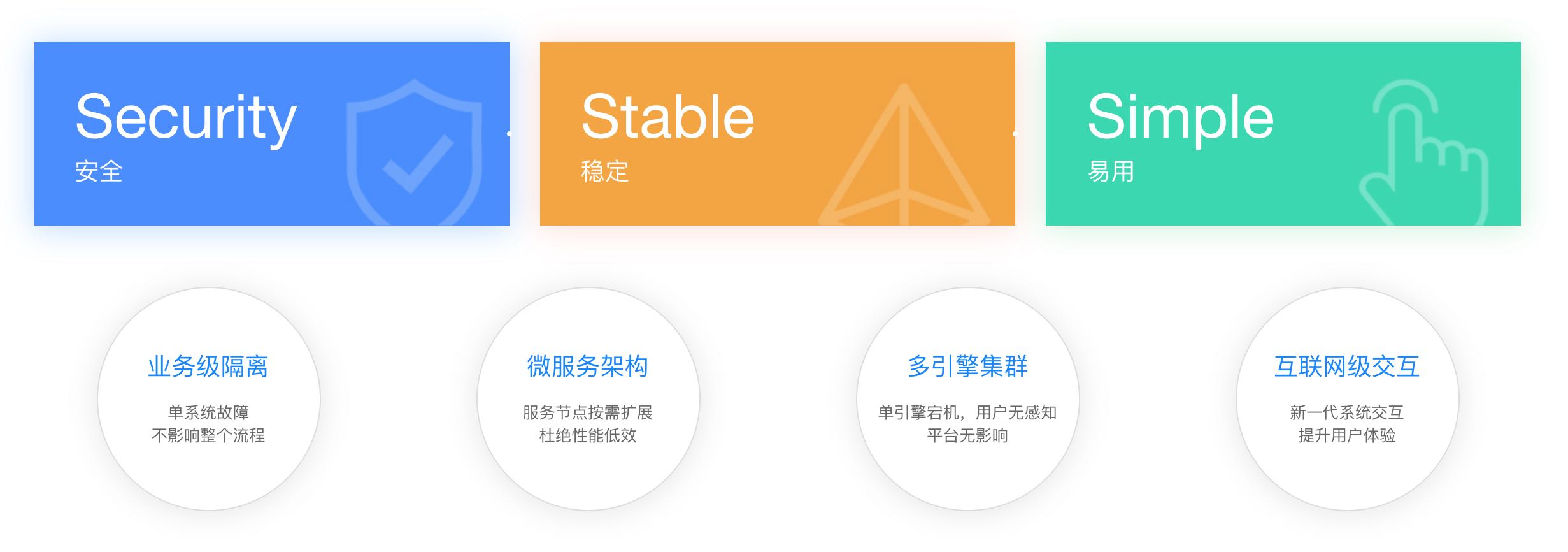 Security
安全

Stable
稳定

Simple
易用

业务级隔离

单系统故障
不影响整个流程

微服务架构

服务节点按需扩展
杜绝性能低效

多引擎集群

单引擎宕机，用户无感知
平台无影响

互联网级交互

新一代系统交互
提升用户体验